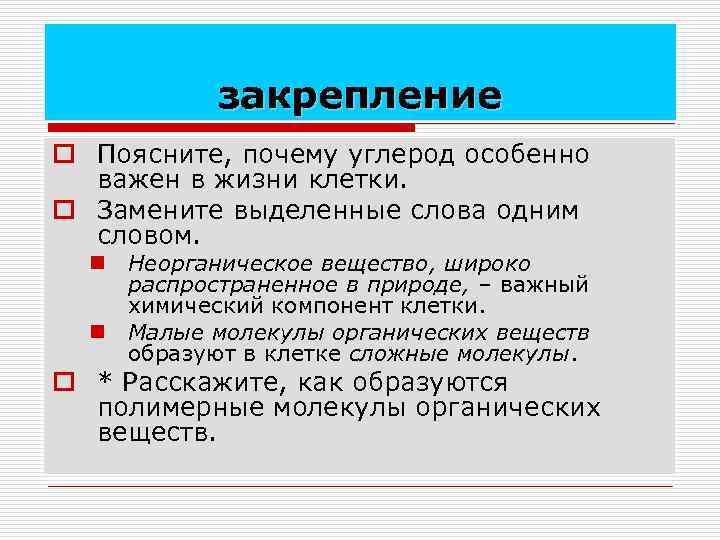 закрепление

Поясните, почему углерод особенно важен в жизни клетки.

Замените выделенные слова одним словом.

Неорганическое вещество, широко распространенное в природе, – важный химический компонент клетки.

Малые молекулы органических веществ образуют в клетке сложные молекулы.

* Расскажите, как образуются полимерные молекулы органических веществ.